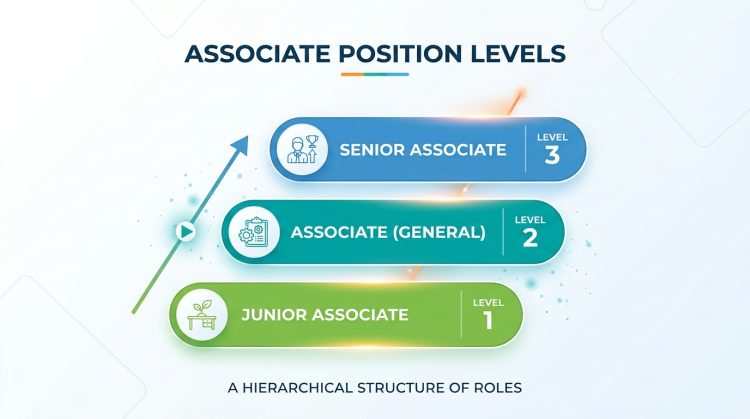 ASSOCIATE POSITION LEVELS

SENIOR ASSOCIATE
LEVEL
3

ASSOCIATE (GENERAL)
LEVEL
2

JUNIOR ASSOCIATE
LEVEL
1

A HIERARCHICAL STRUCTURE OF ROLES